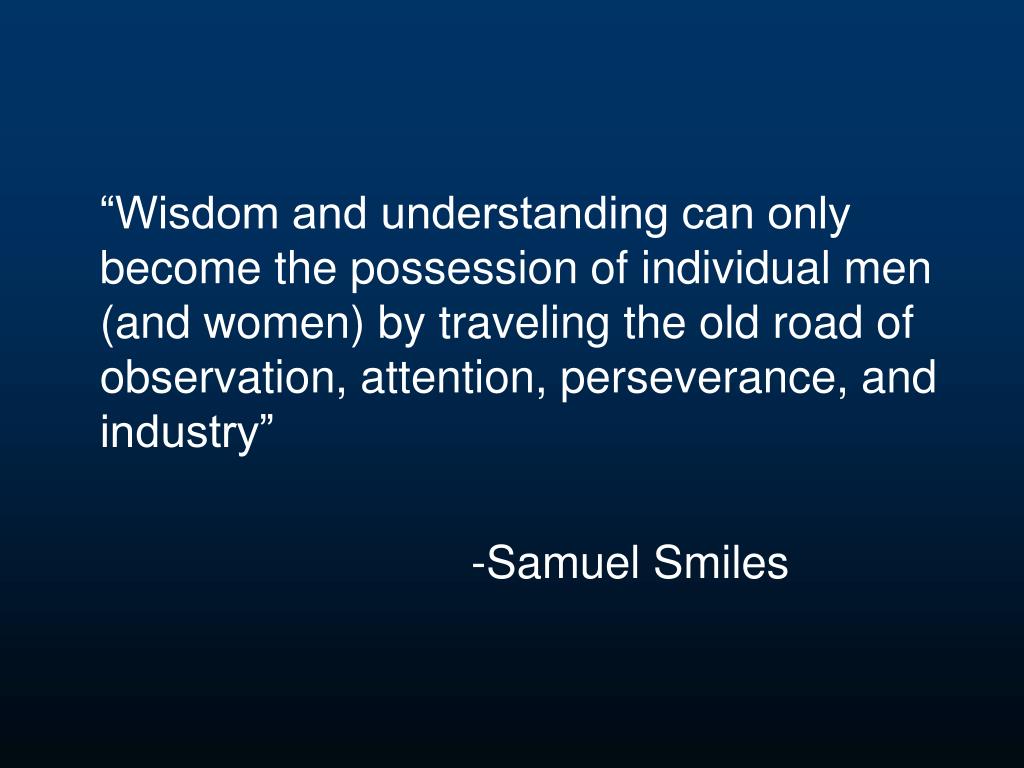 “Wisdom and understanding can only become the possession of individual men (and women) by traveling the old road of observation, attention, perseverance, and industry”

-Samuel Smiles